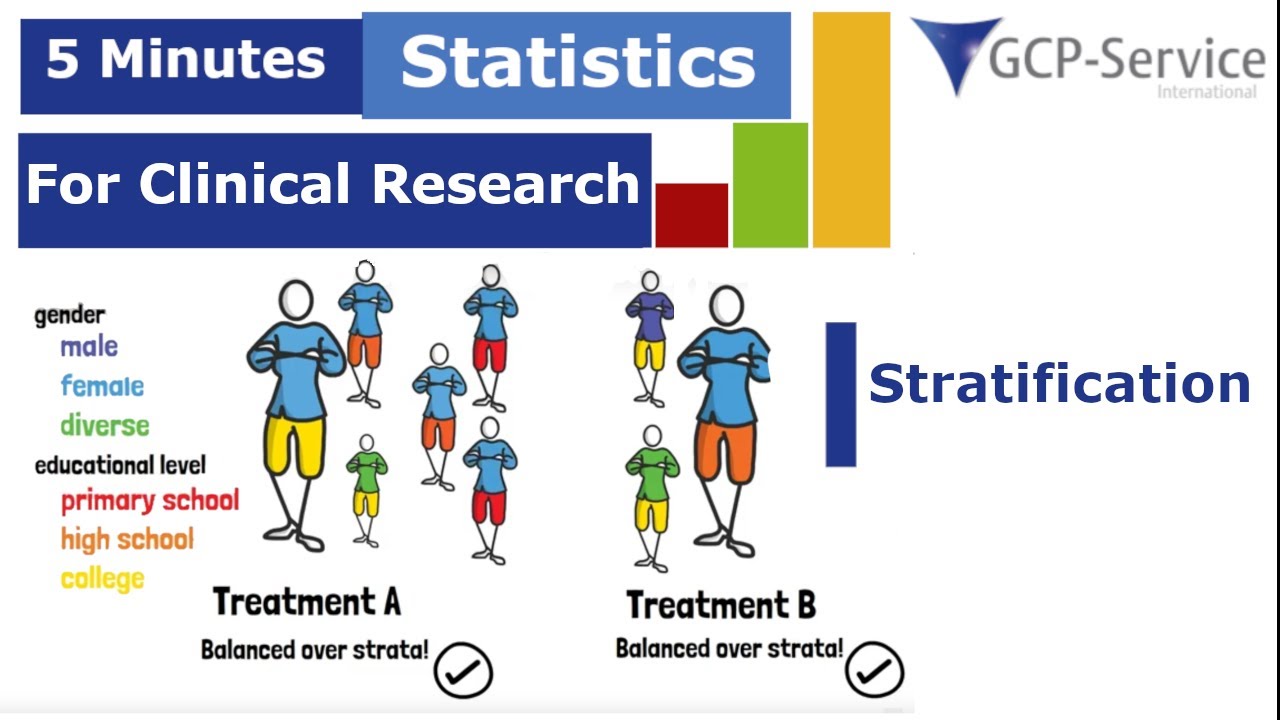 5 Minutes Statistics

For Clinical Research

GCP-Service
International

gender
male
female
diverse
educational level
primary school
high school
college

Treatment A
Balanced over strata! ✓

Treatment B
Balanced over strata! ✓

Stratification